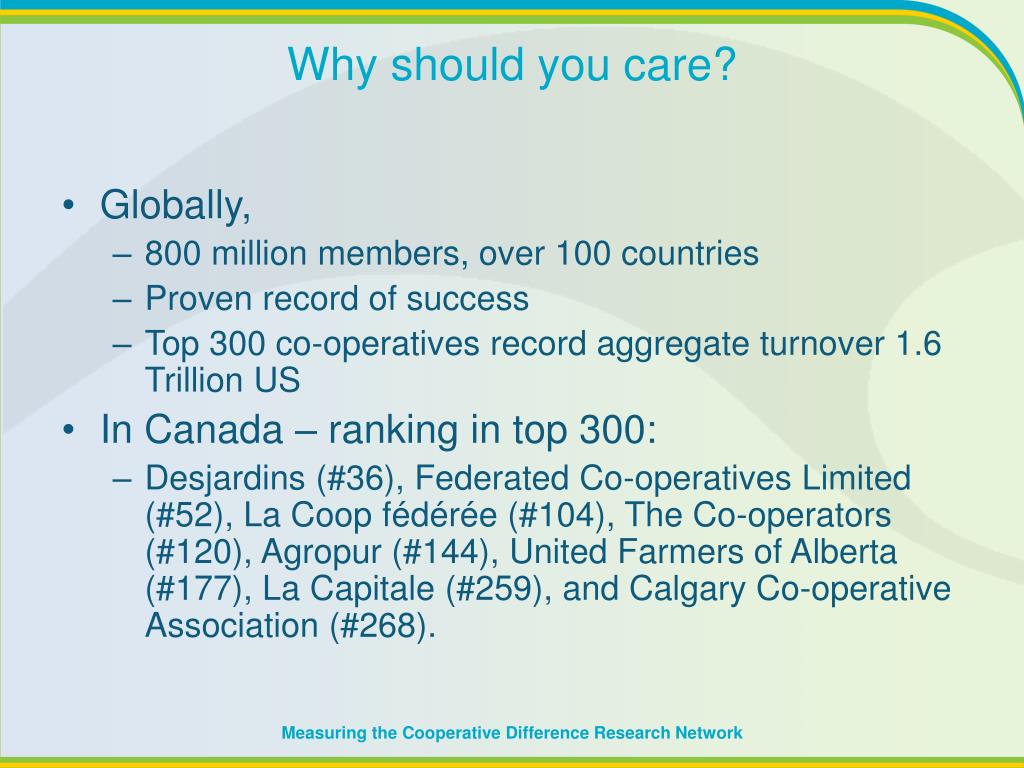 Why should you care?

• Globally,
– 800 million members, over 100 countries
– Proven record of success
– Top 300 co-operatives record aggregate turnover 1.6 Trillion US

• In Canada – ranking in top 300:
– Desjardins (#36), Federated Co-operatives Limited (#52), La Coop fédérée (#104), The Co-operators (#120), Agropur (#144), United Farmers of Alberta (#177), La Capitale (#259), and Calgary Co-operative Association (#268).

Measuring the Cooperative Difference Research Network